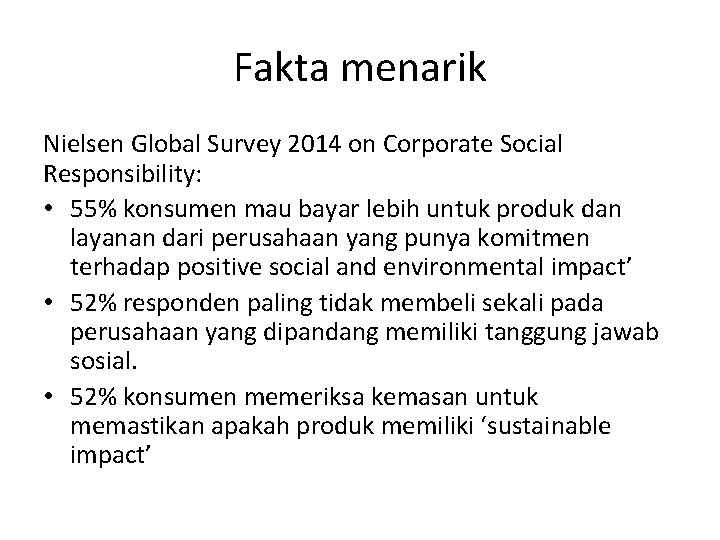 Fakta menarik

Nielsen Global Survey 2014 on Corporate Social Responsibility:

• 55% konsumen mau bayar lebih untuk produk dan layanan dari perusahaan yang punya komitmen terhadap positive social and environmental impact’
• 52% responden paling tidak membeli sekali pada perusahaan yang dipandang memiliki tanggung jawab sosial.
• 52% konsumen memeriksa kemasan untuk memastikan apakah produk memiliki ‘sustainable impact’